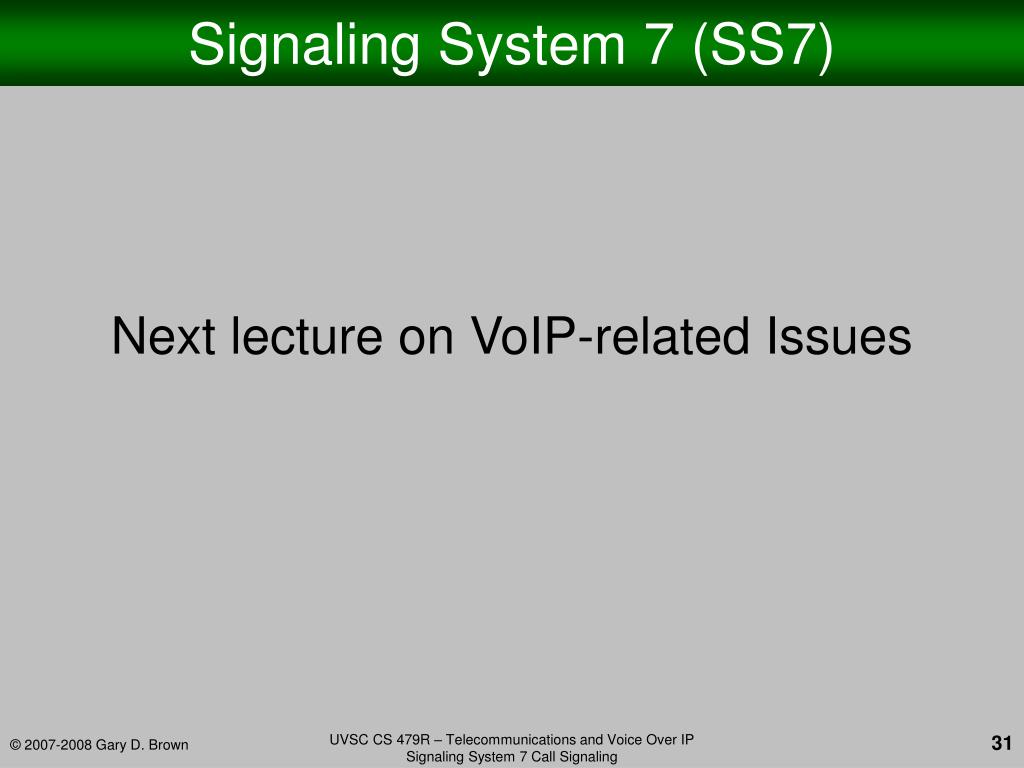 Signaling System 7 (SS7)

Next lecture on VoIP-related Issues

© 2007-2008 Gary D. Brown

UVSC CS 479R – Telecommunications and Voice Over IP
Signaling System 7 Call Signaling

31